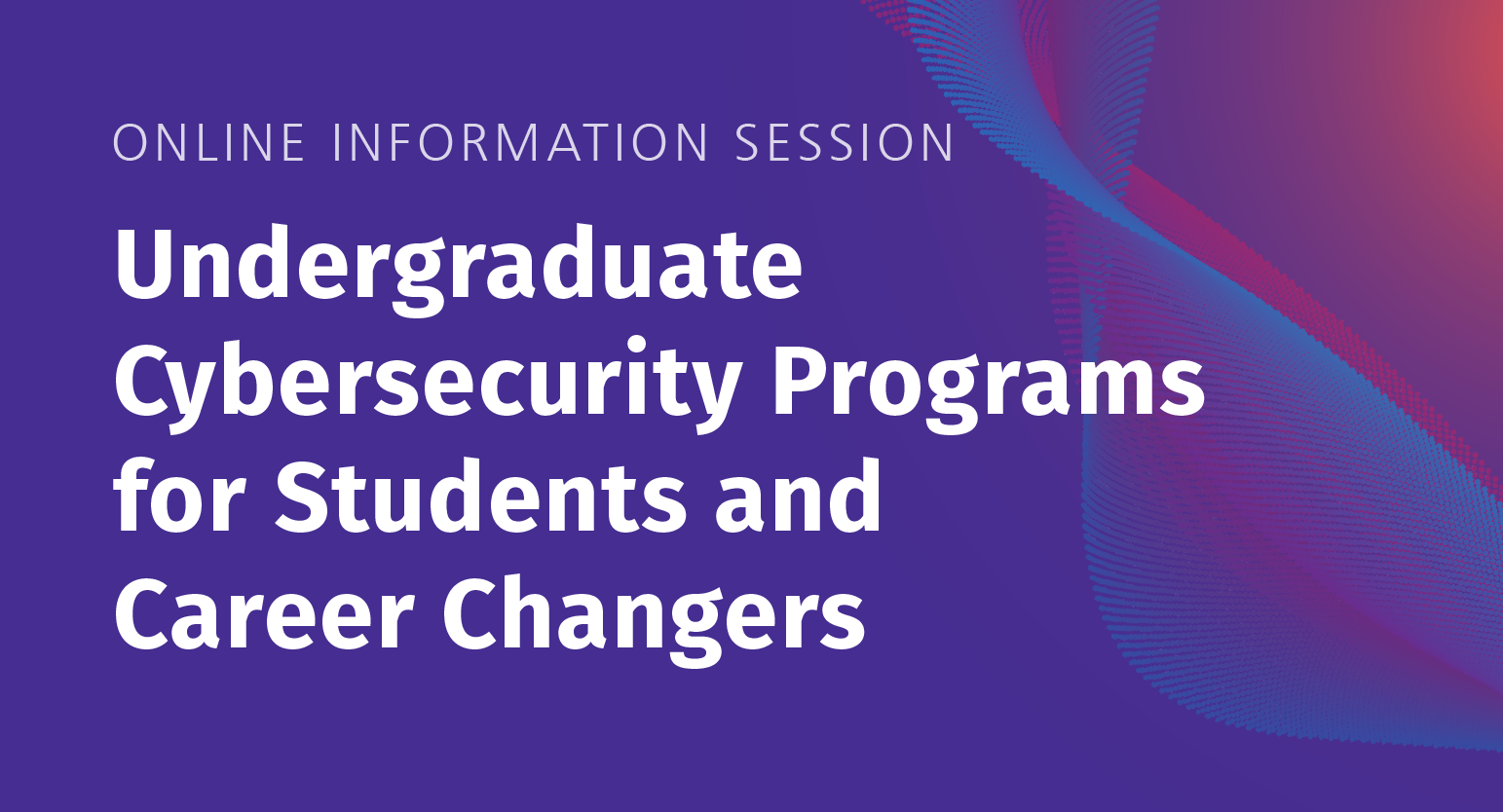 ONLINE INFORMATION SESSION

Undergraduate Cybersecurity Programs for Students and Career Changers